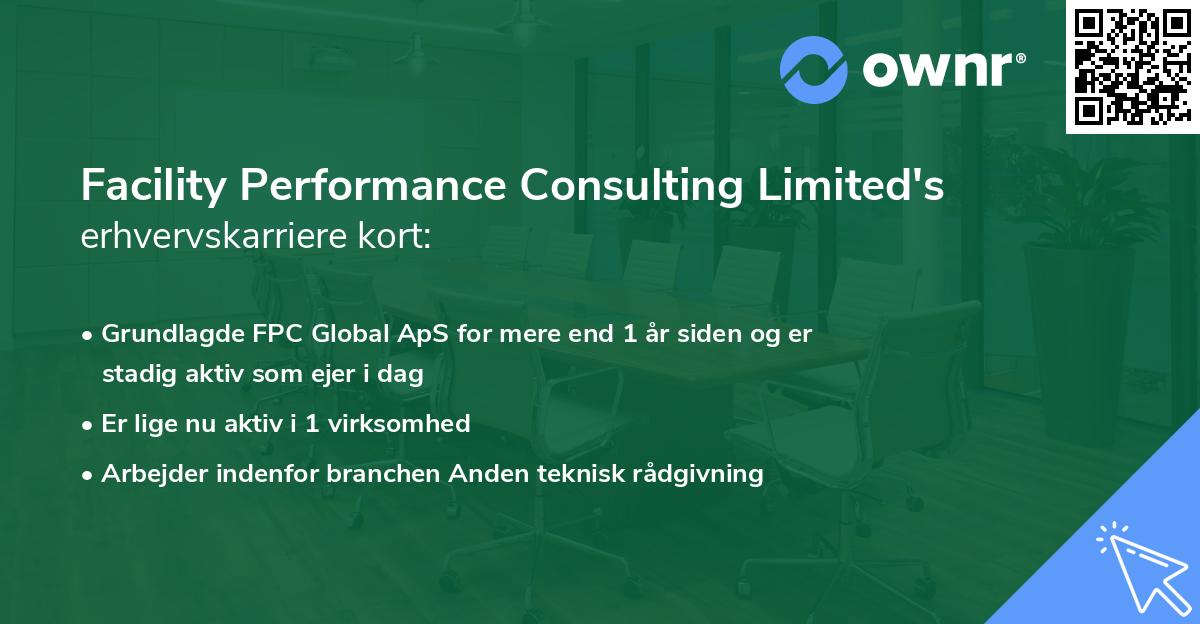 ownr®

Facility Performance Consulting Limited's erhvervskarriere kort:

• Grundlagde FPC Global ApS for mere end 1 år siden og er stadig aktiv som ejer i dag

• Er lige nu aktiv i 1 virksomhed

• Arbejder indenfor branchen Anden teknisk rådgivning